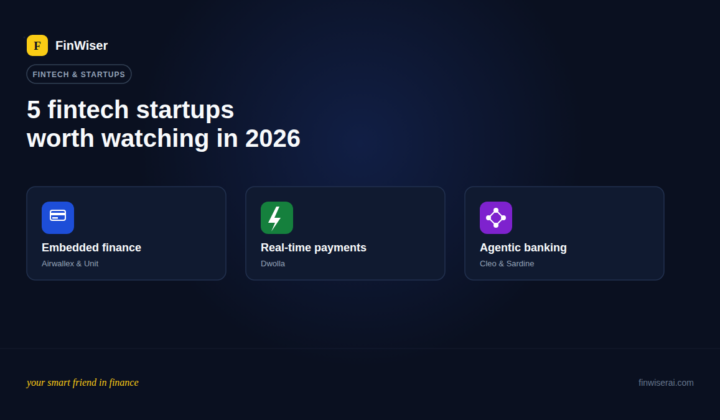 F FinWiser

FINTECH & STARTUPS

5 fintech startups
worth watching in 2026

Embedded finance
Airwallex & Unit

Real-time payments
Dwolla

Agentic banking
Cleo & Sardine

your smart friend in finance

finwiserai.com